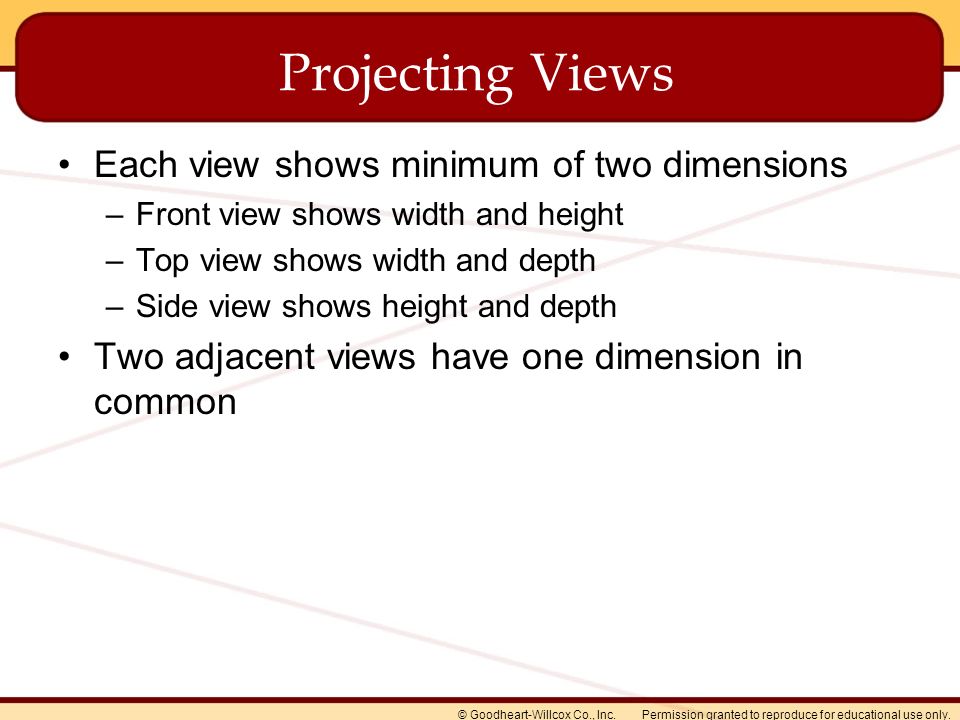 Projecting Views

• Each view shows minimum of two dimensions
  – Front view shows width and height
  – Top view shows width and depth
  – Side view shows height and depth
• Two adjacent views have one dimension in common

© Goodheart-Willcox Co., Inc. Permission granted to reproduce for educational use only.